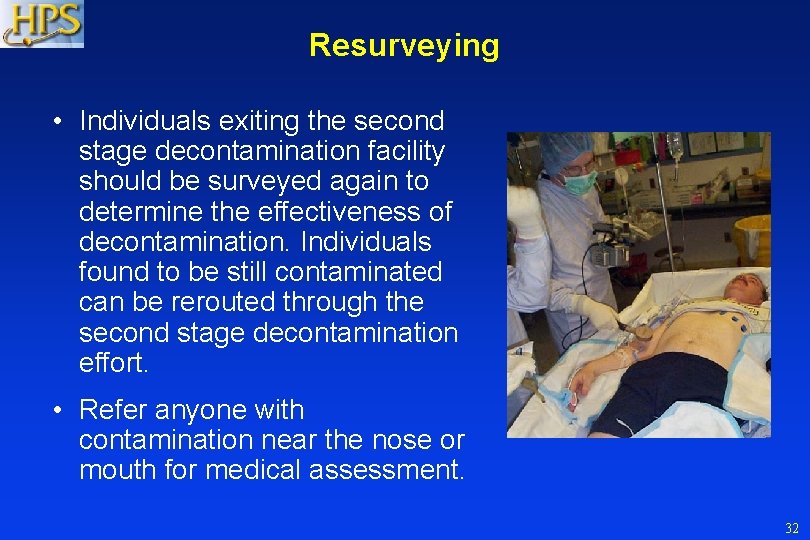 HPS

Resurveying

• Individuals exiting the second stage decontamination facility should be surveyed again to determine the effectiveness of decontamination. Individuals found to be still contaminated can be rerouted through the second stage decontamination effort.

• Refer anyone with contamination near the nose or mouth for medical assessment.

32